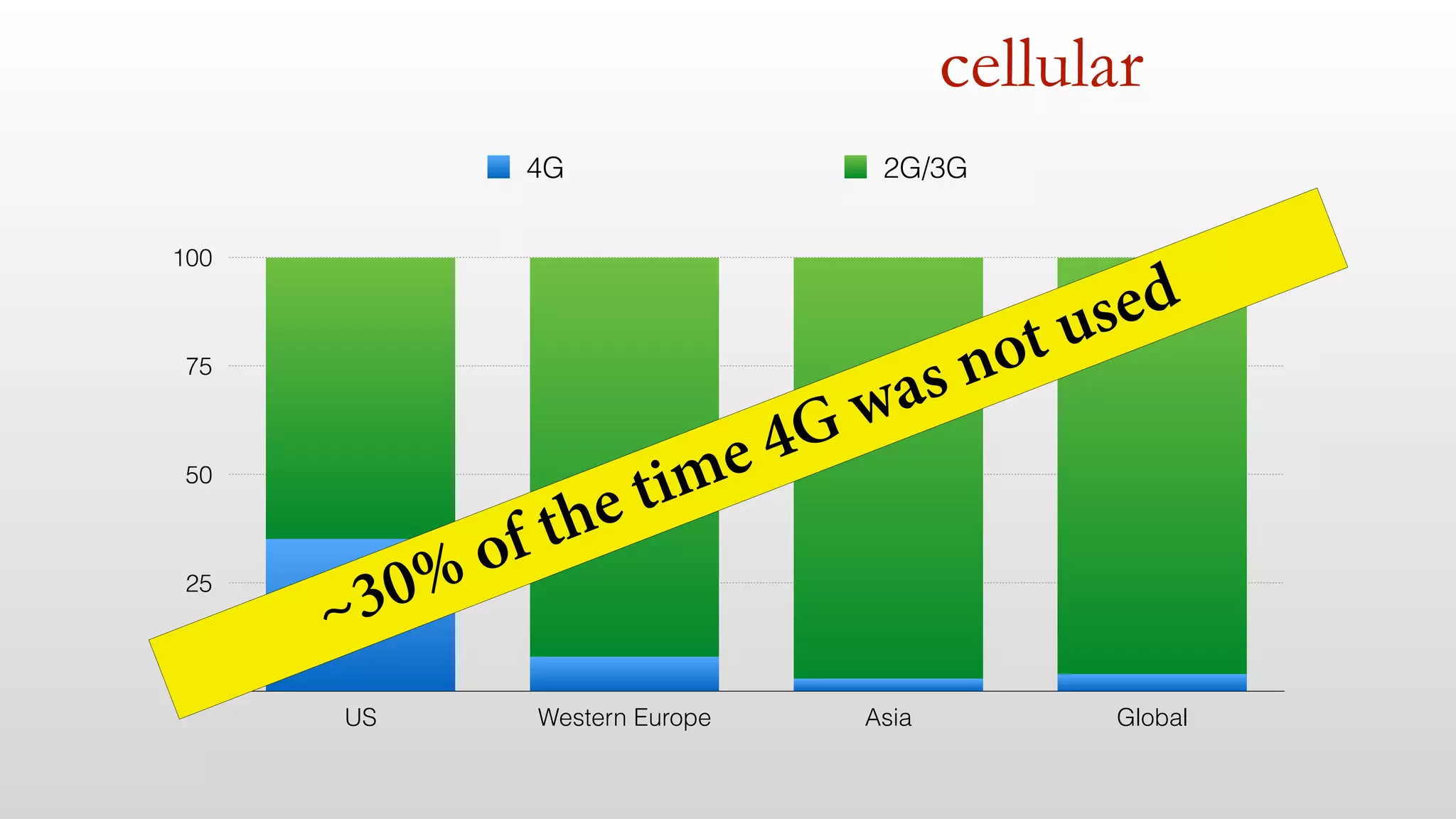 cellular

4G 2G/3G

100
75
50
25

~30% of the time 4G was not used

US
Western Europe
Asia
Global